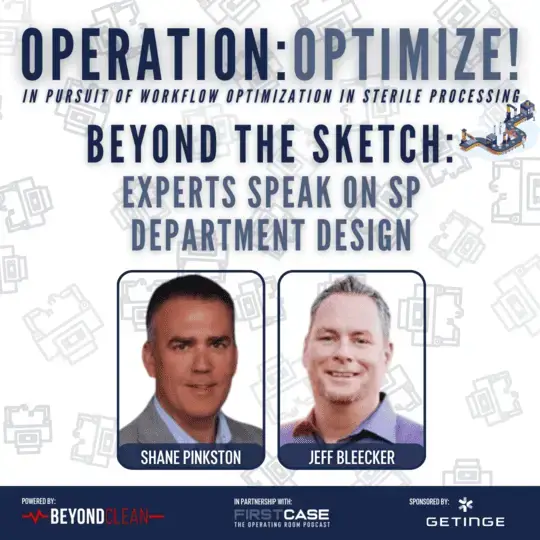 OPERATION:OPTIMIZE!
IN PURSUIT OF WORKFLOW OPTIMIZATION IN STERILE PROCESSING

BEYOND THE SKETCH:
EXPERTS SPEAK ON SP DEPARTMENT DESIGN

SHANE PINKSTON

JEFF BLEECKER

POWERED BY:
BEYONDCLEAN

IN PARTNERSHIP WITH:
FIRSTCASE
THE OPERATING ROOM PODCAST

SPONSORED BY:
GETINGE